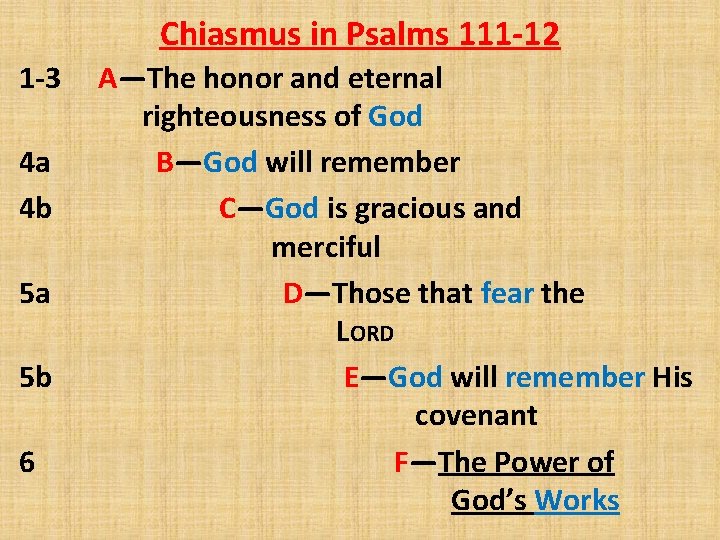 Chiasmus in Psalms 111-12

1-3 A—The honor and eternal righteousness of God

4a B—God will remember

4b C—God is gracious and merciful

5a D—Those that fear the LORD

5b E—God will remember His covenant

6 F—The Power of God's Works